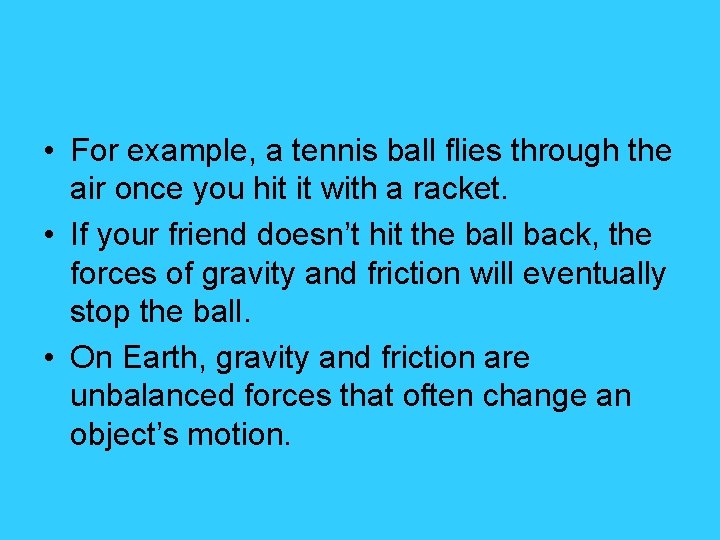 • For example, a tennis ball flies through the air once you hit it with a racket.
• If your friend doesn’t hit the ball back, the forces of gravity and friction will eventually stop the ball.
• On Earth, gravity and friction are unbalanced forces that often change an object’s motion.